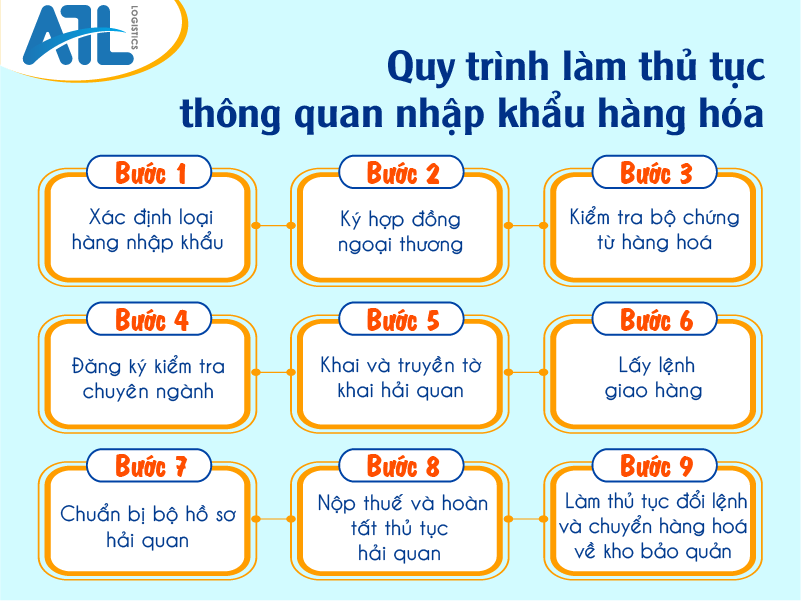 ATL LOGISTICS

Quy trình làm thủ tục thông quan nhập khẩu hàng hóa

Bước 1
Xác định loại hàng nhập khẩu

Bước 2
Ký hợp đồng ngoại thương

Bước 3
Kiểm tra bộ chứng từ hàng hoá

Bước 4
Đăng ký kiểm tra chuyên ngành

Bước 5
Khai và truyền tờ khai hải quan

Bước 6
Lấy lệnh giao hàng

Bước 7
Chuẩn bị bộ hồ sơ hải quan

Bước 8
Nộp thuế và hoàn tất thủ tục hải quan

Bước 9
Làm thủ tục đổi lệnh và chuyển hàng hoá về kho bảo quản